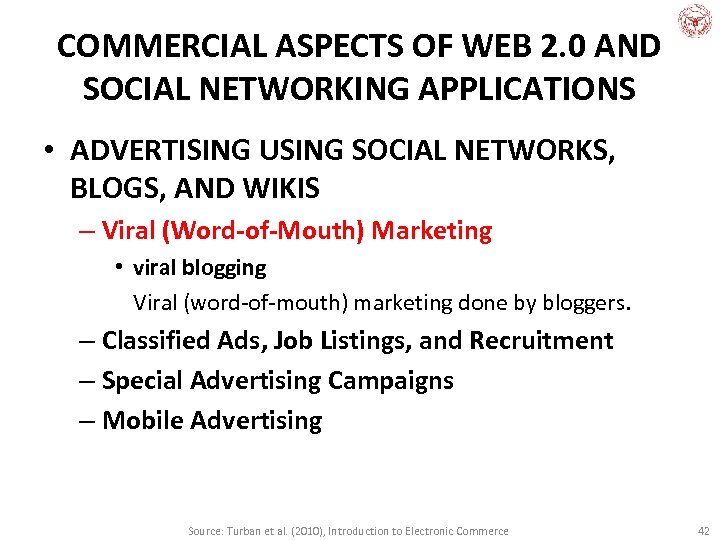 COMMERCIAL ASPECTS OF WEB 2.0 AND SOCIAL NETWORKING APPLICATIONS

• ADVERTISING USING SOCIAL NETWORKS, BLOGS, AND WIKIS
– Viral (Word-of-Mouth) Marketing
• viral blogging
Viral (word-of-mouth) marketing done by bloggers.
– Classified Ads, Job Listings, and Recruitment
– Special Advertising Campaigns
– Mobile Advertising

Source: Turban et al. (2010), Introduction to Electronic Commerce

42